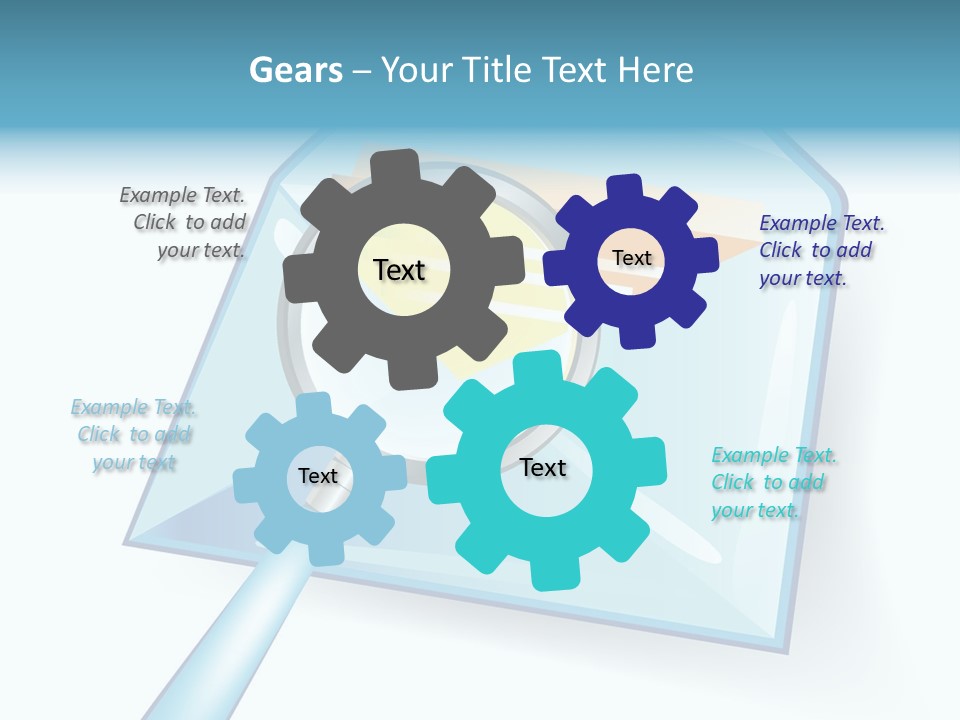 Gears – Your Title Text Here

Example Text. Click to add your text.

Text

Text

Example Text. Click to add your text.

Example Text. Click to add your text

Text

Text

Example Text. Click to add your text.